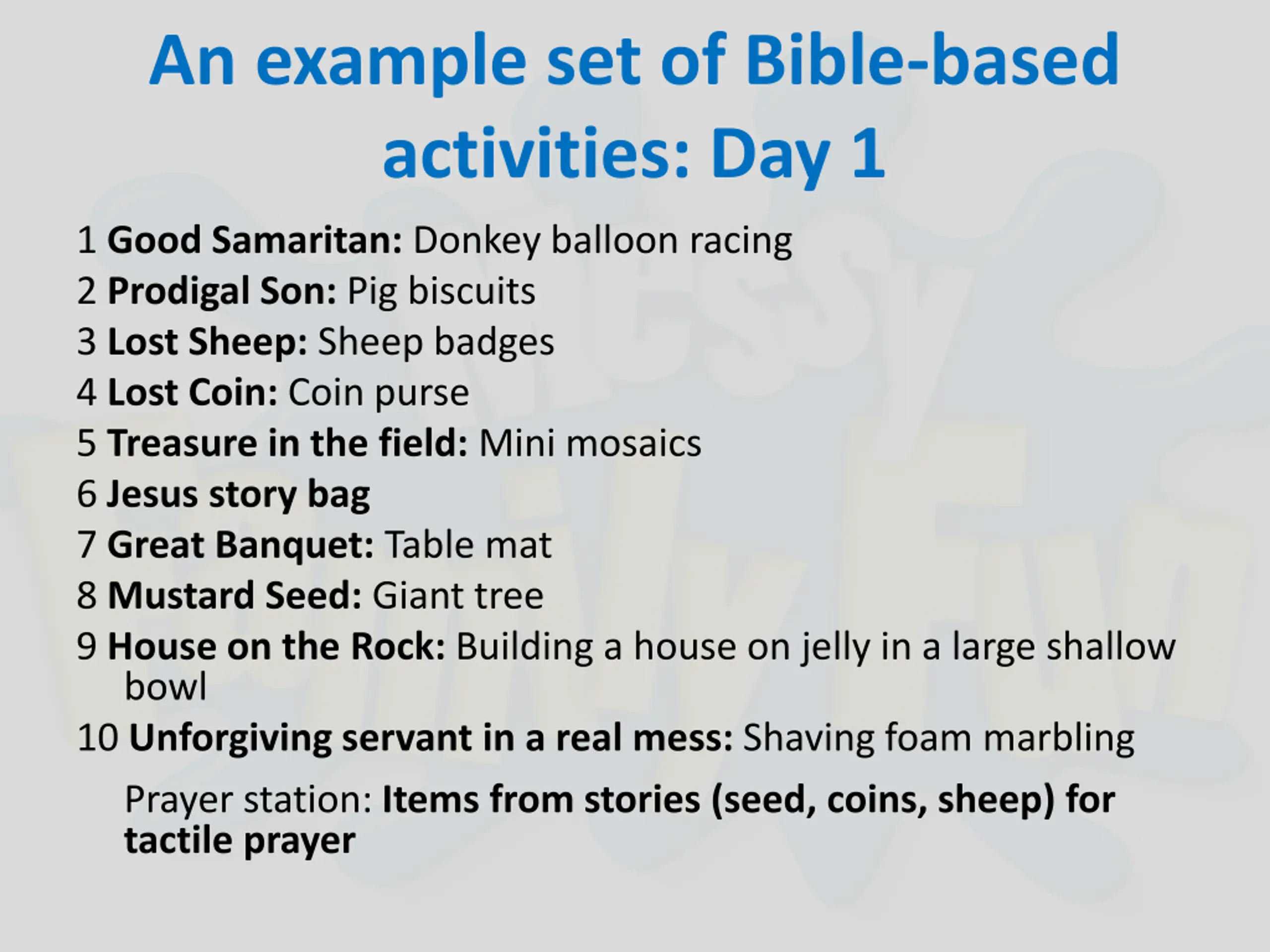 An example set of Bible-based activities: Day 1

1 Good Samaritan: Donkey balloon racing
2 Prodigal Son: Pig biscuits
3 Lost Sheep: Sheep badges
4 Lost Coin: Coin purse
5 Treasure in the field: Mini mosaics
6 Jesus story bag
7 Great Banquet: Table mat
8 Mustard Seed: Giant tree
9 House on the Rock: Building a house on jelly in a large shallow bowl
10 Unforgiving servant in a real mess: Shaving foam marbling

Prayer station: Items from stories (seed, coins, sheep) for tactile prayer